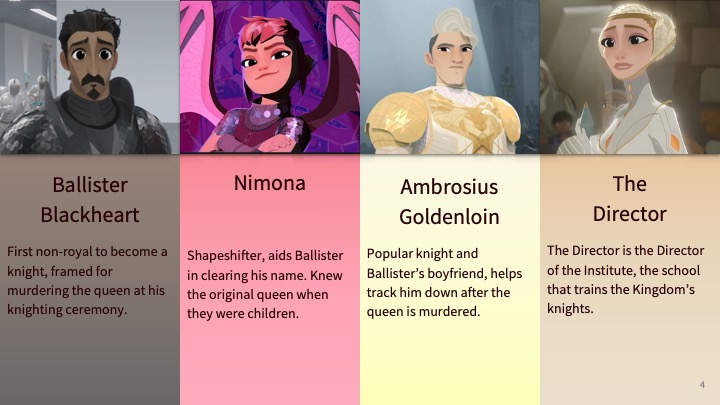 Ballister Blackheart

First non-royal to become a knight, framed for murdering the queen at his knighting ceremony.

Nimona

Shapeshifter, aids Ballister in clearing his name. Knew the original queen when they were children.

Ambrosius Goldenloin

Popular knight and Ballister's boyfriend, helps track him down after the queen is murdered.

The Director

The Director is the Director of the Institute, the school that trains the Kingdom's knights.

4